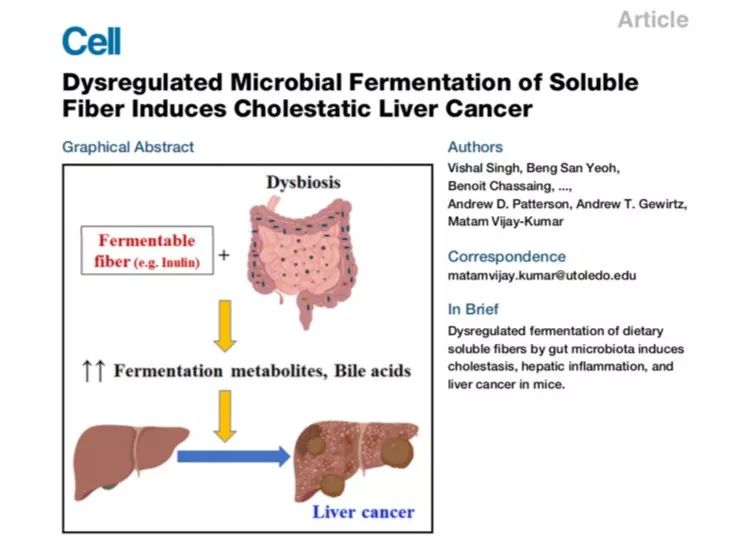 Article

Cell

Dysregulated Microbial Fermentation of Soluble Fiber Induces Cholestatic Liver Cancer

Graphical Abstract

Dysbiosis

Fermentable fiber (e.g. Inulin) +

↑↑ Fermentation metabolites, Bile acids

Liver cancer

Authors

Vishal Singh, Beng San Yeoh, Benoit Chassaing, ..., Andrew D. Patterson, Andrew T. Gewirtz, Matam Vijay-Kumar

Correspondence

matamvijay.kumar@utoledo.edu

In Brief

Dysregulated fermentation of dietary soluble fibers by gut microbiota induces cholestasis, hepatic inflammation, and liver cancer in mice.